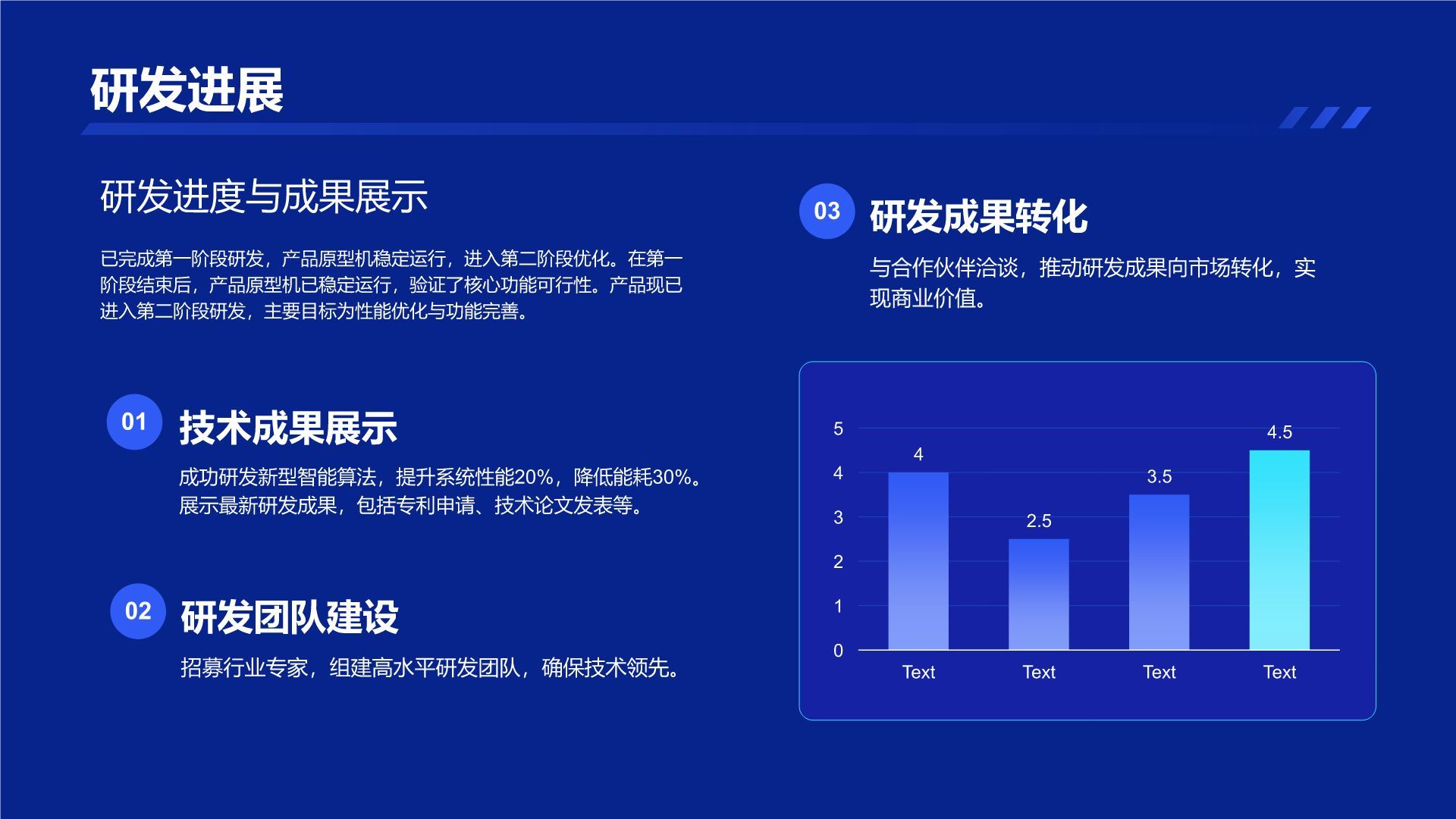 研发进展

研发进度与成果展示

已完成第一阶段研发，产品原型机稳定运行，进入第二阶段优化。在第一阶段结束后，产品原型机已稳定运行，验证了核心功能可行性。产品现已进入第二阶段研发，主要目标为性能优化与功能完善。

01 技术成果展示

成功研发新型智能算法，提升系统性能20%，降低能耗30%。展示最新研发成果，包括专利申请、技术论文发表等。

02 研发团队建设

招募行业专家，组建高水平研发团队，确保技术领先。

03 研发成果转化

与合作伙伴洽谈，推动研发成果向市场转化，实现商业价值。

5
4
3
2
1
0

4
2.5
3.5
4.5

Text Text Text Text